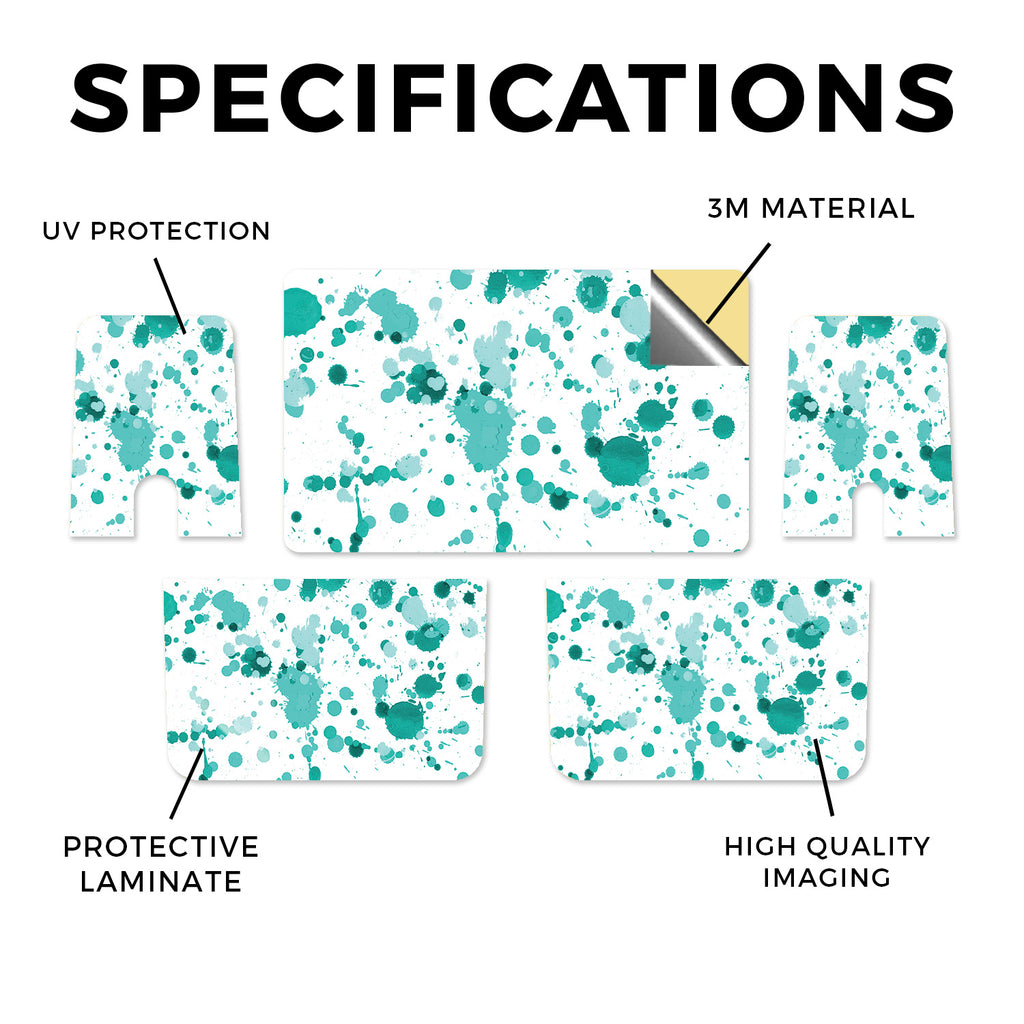 SPECIFICATIONS

UV PROTECTION

3M MATERIAL

PROTECTIVE LAMINATE

HIGH QUALITY IMAGING